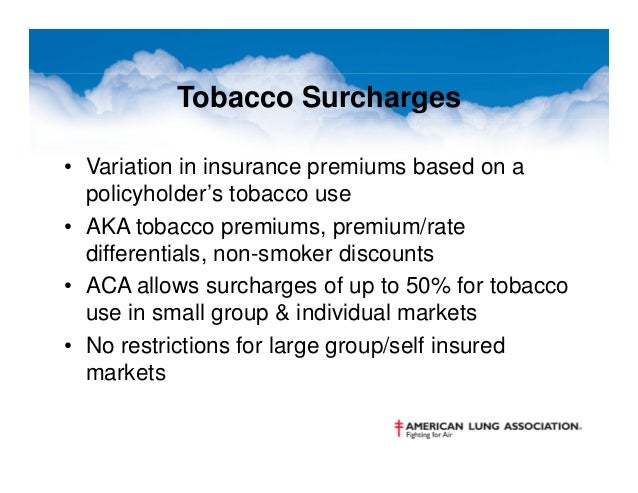 Tobacco Surcharges

• Variation in insurance premiums based on a policyholder's tobacco use
• AKA tobacco premiums, premium/rate differentials, non-smoker discounts
• ACA allows surcharges of up to 50% for tobacco use in small group & individual markets
• No restrictions for large group/self insured markets

AMERICAN LUNG ASSOCIATION.
Fighting for Air